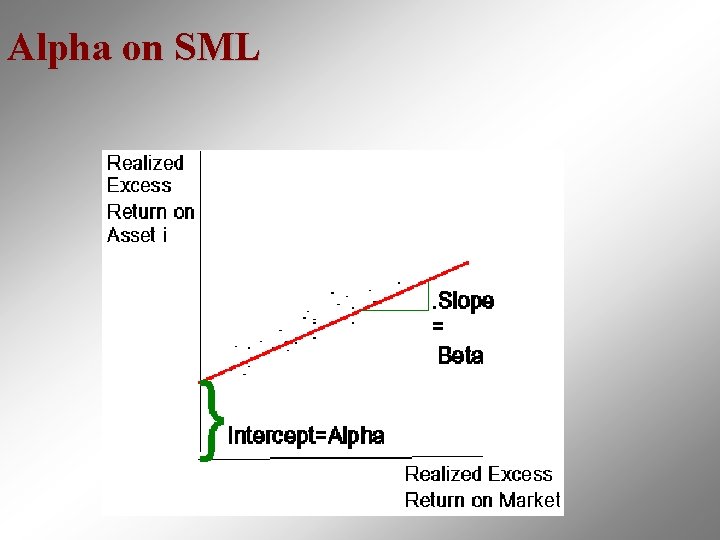 Alpha on SML

Realized Excess Return on Asset i

.Slope = Beta

Intercept=Alpha

Realized Excess Return on Market